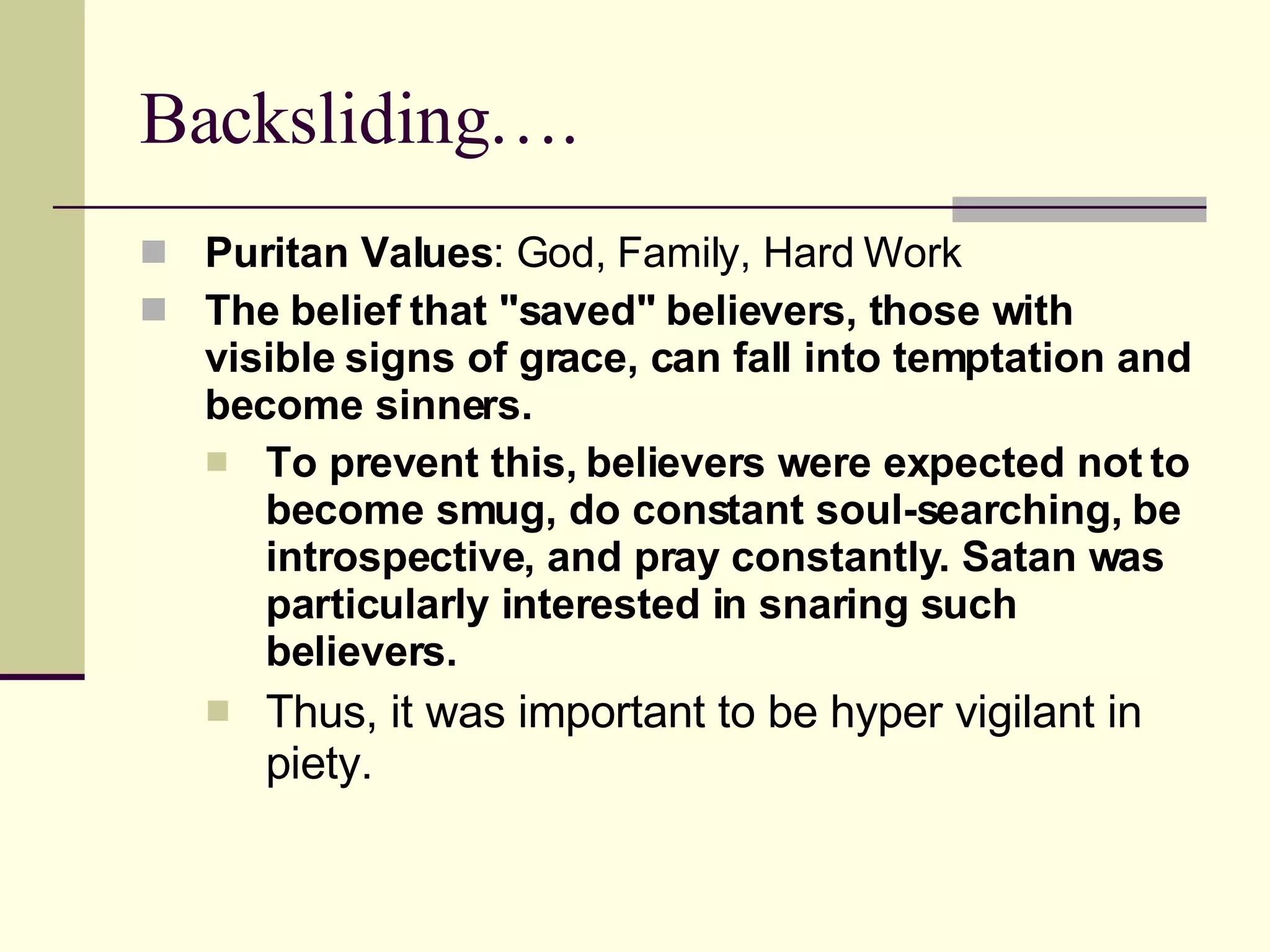 Backsliding….

Puritan Values: God, Family, Hard Work

The belief that "saved" believers, those with visible signs of grace, can fall into temptation and become sinners.

To prevent this, believers were expected not to become smug, do constant soul-searching, be introspective, and pray constantly. Satan was particularly interested in snaring such believers.

Thus, it was important to be hyper vigilant in piety.